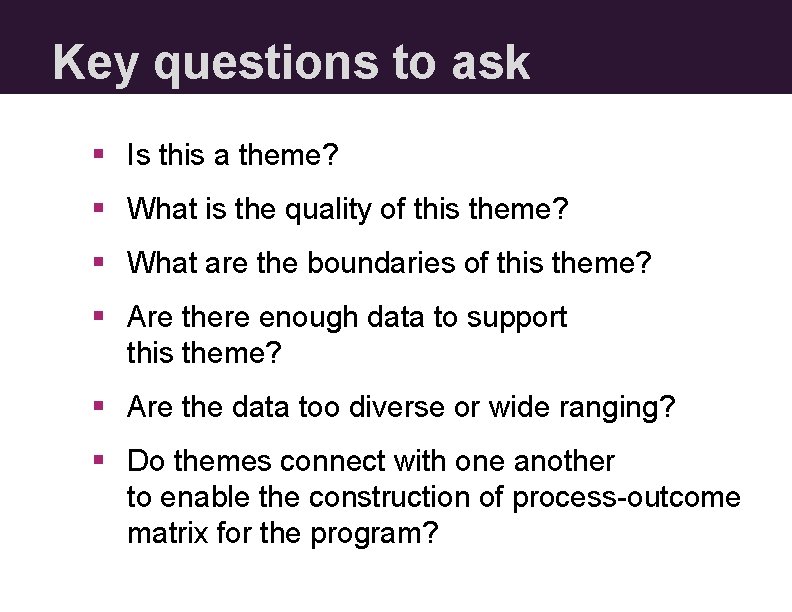 Key questions to ask

- Is this a theme?
- What is the quality of this theme?
- What are the boundaries of this theme?
- Are there enough data to support this theme?
- Are the data too diverse or wide ranging?
- Do themes connect with one another to enable the construction of process-outcome matrix for the program?